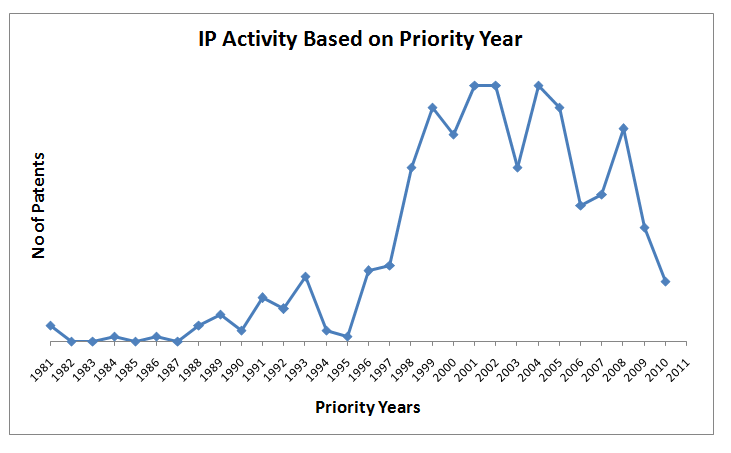 IP Activity Based on Priority Year

No of Patents

1981
1982
1983
1984
1985
1986
1987
1988
1989
1990
1991
1992
1993
1994
1995
1996
1997
1998
1999
2000
2001
2002
2003
2004
2005
2006
2007
2008
2009
2010
2011

Priority Years